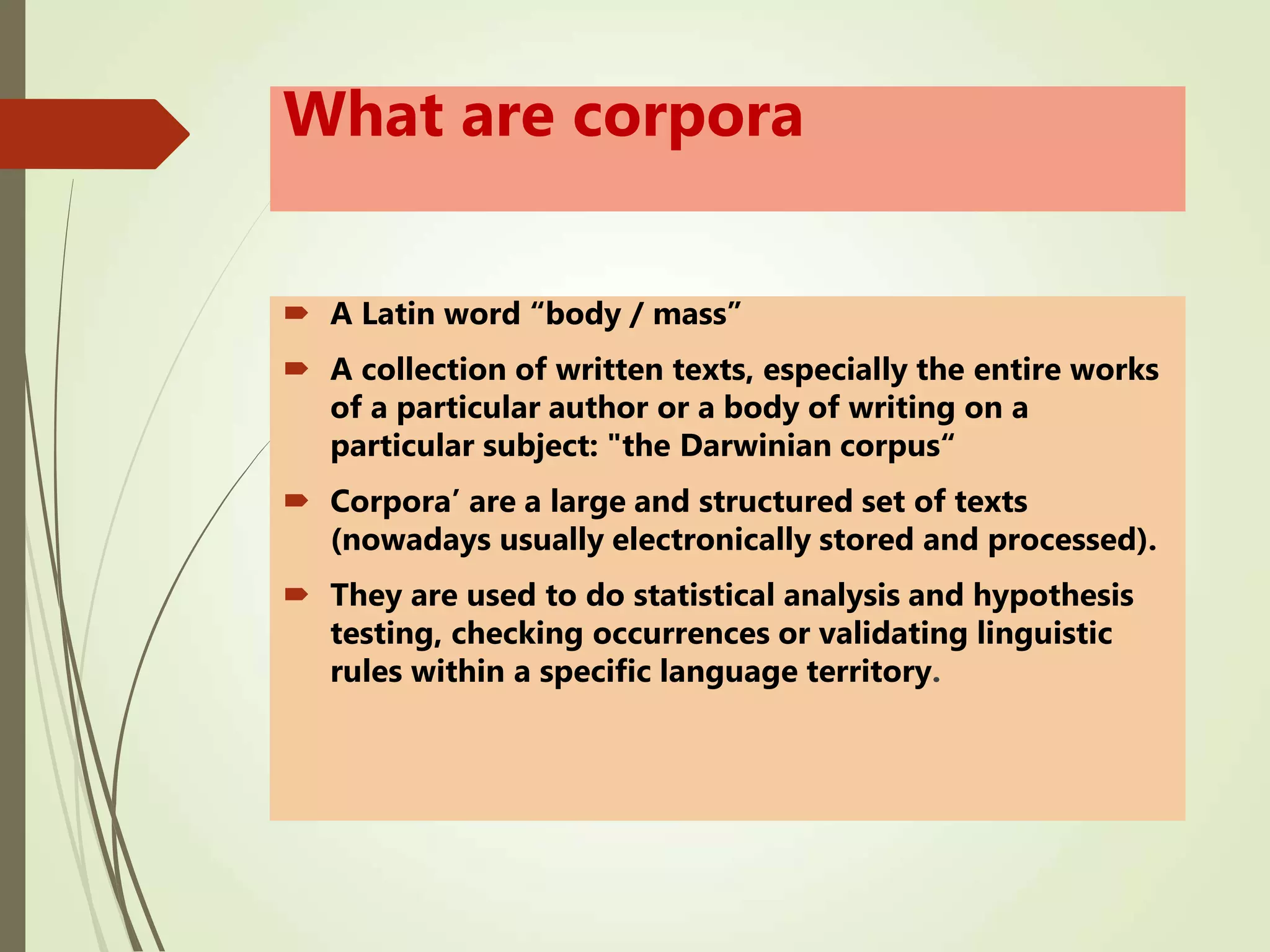 What are corpora

A Latin word “body / mass”

A collection of written texts, especially the entire works of a particular author or a body of writing on a particular subject: "the Darwinian corpus“

Corpora’ are a large and structured set of texts (nowadays usually electronically stored and processed).

They are used to do statistical analysis and hypothesis testing, checking occurrences or validating linguistic rules within a specific language territory.